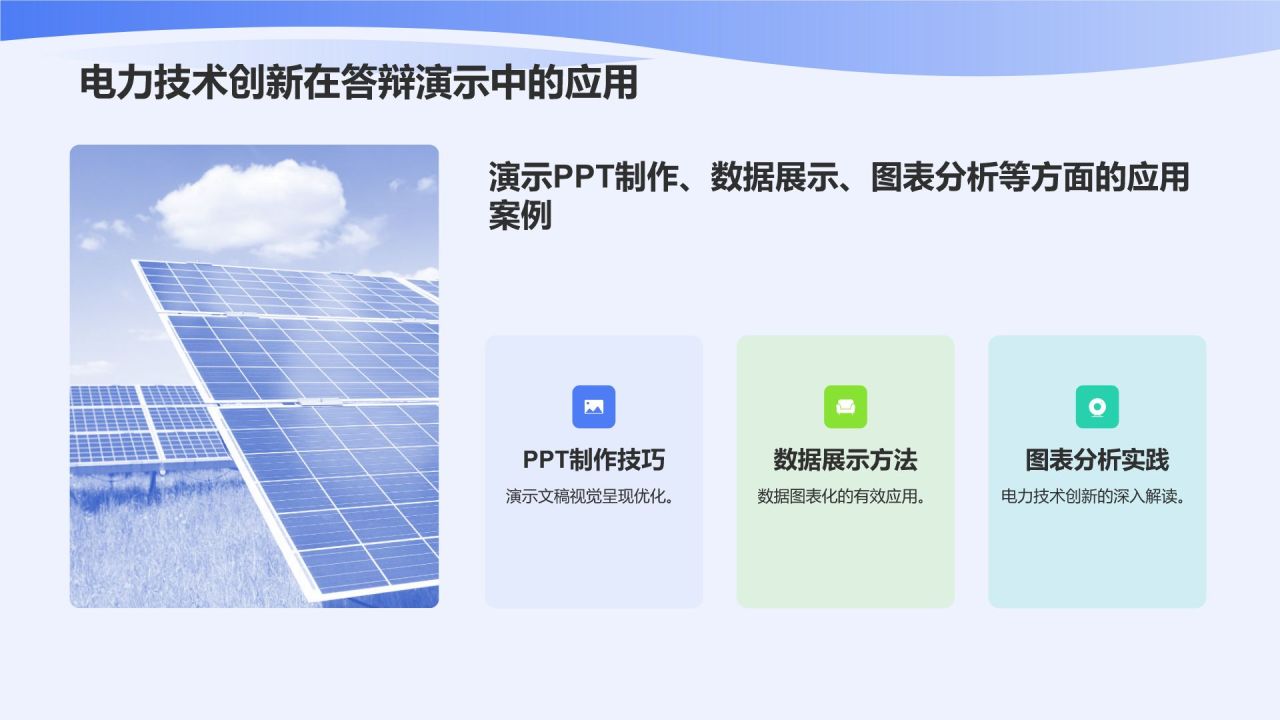 电力技术创新在答辩演示中的应用

演示PPT制作、数据展示、图表分析等方面的应用案例

PPT制作技巧
演示文稿视觉呈现优化。

数据展示方法
数据图表化的有效应用。

图表分析实践
电力技术创新的深入解读。